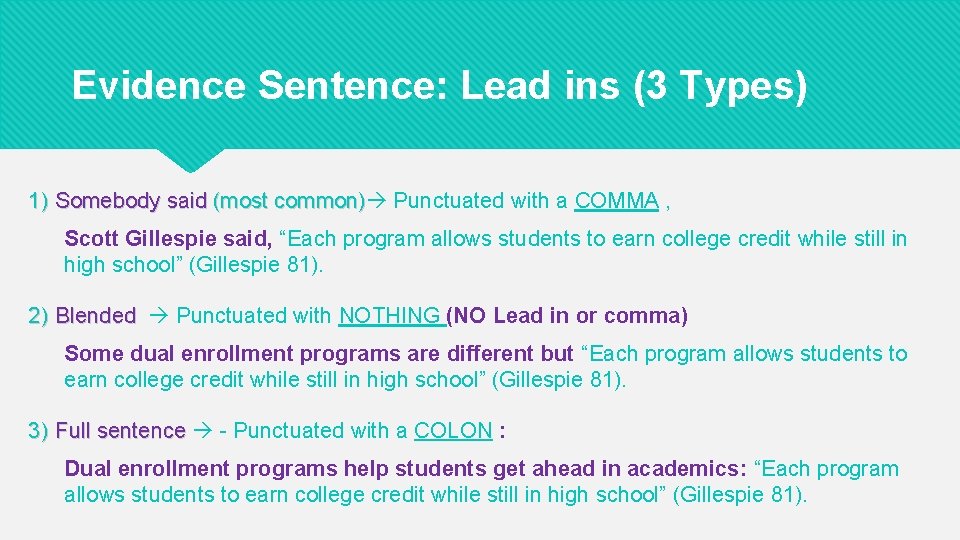 Evidence Sentence: Lead ins (3 Types)

1) Somebody said (most common)→ Punctuated with a COMMA ,

Scott Gillespie said, “Each program allows students to earn college credit while still in high school” (Gillespie 81).

2) Blended → Punctuated with NOTHING (NO Lead in or comma)

Some dual enrollment programs are different but “Each program allows students to earn college credit while still in high school” (Gillespie 81).

3) Full sentence → - Punctuated with a COLON :

Dual enrollment programs help students get ahead in academics: “Each program allows students to earn college credit while still in high school” (Gillespie 81).